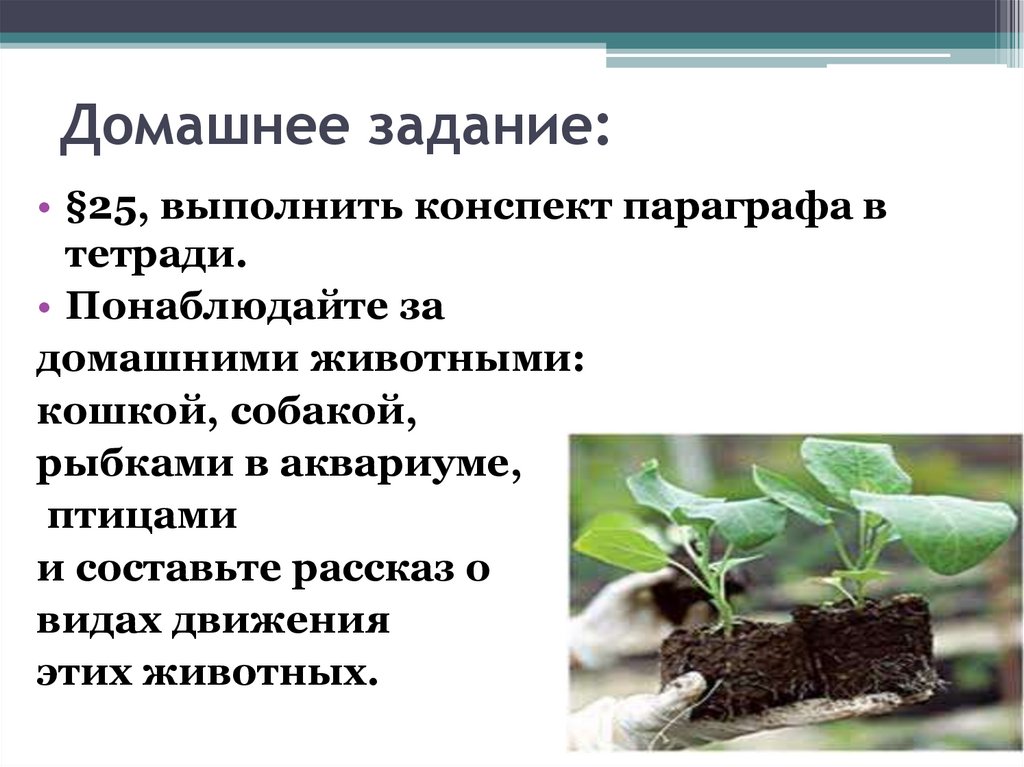 Домашнее задание:

• §25, выполнить конспект параграфа в тетради.

• Понаблюдайте за домашними животными: кошкой, собакой, рыбками в аквариуме, птицами и составьте рассказ о видах движения этих животных.